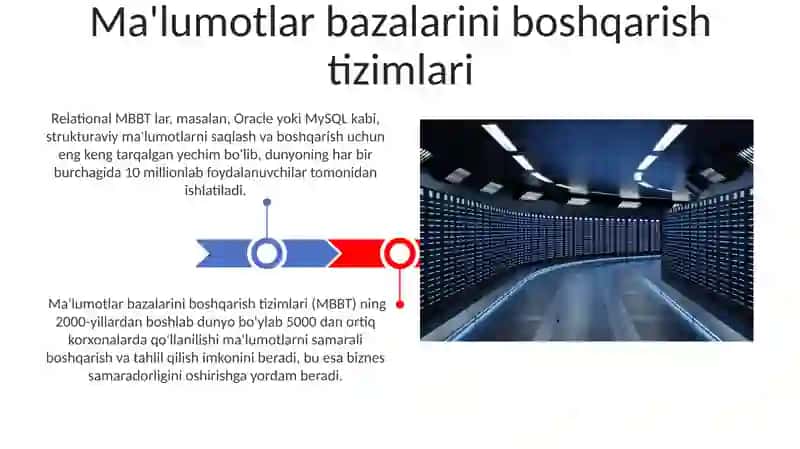 Ma'lumotlar bazalarini boshqarish tizimlari

Relational MBBT lar, masalan, Oracle yoki MySQL kabi, strukturaviy ma'lumotlarni saqlash va boshqarish uchun eng keng tarqalgan yechim bo'lib, dunyoning har bir burchagida 10 millionlab foydalanuvchilar tomonidan ishlatiladi.

Ma'lumotlar bazalarini boshqarish tizimlari (MBBT) ning 2000-yillardan boshlab dunyo bo'ylab 5000 dan ortiq korxonalarda qo'llanilishi ma'lumotlarni samarali boshqarish va tahlil qilish imkonini beradi, bu esa biznes samaradorligini oshirishga yordam beradi.